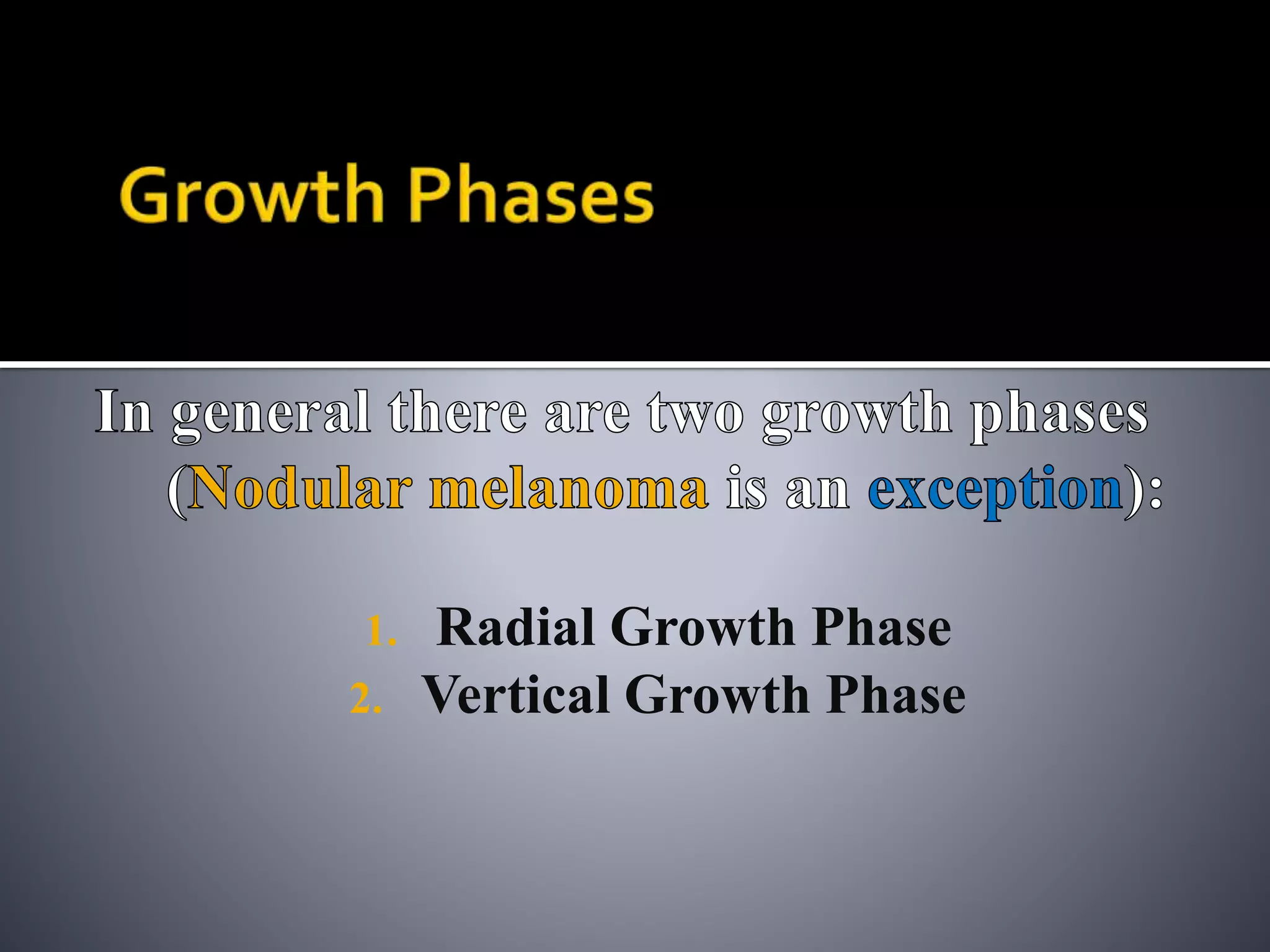 Growth Phases

In general there are two growth phases (Nodular melanoma is an exception):

1. Radial Growth Phase
2. Vertical Growth Phase